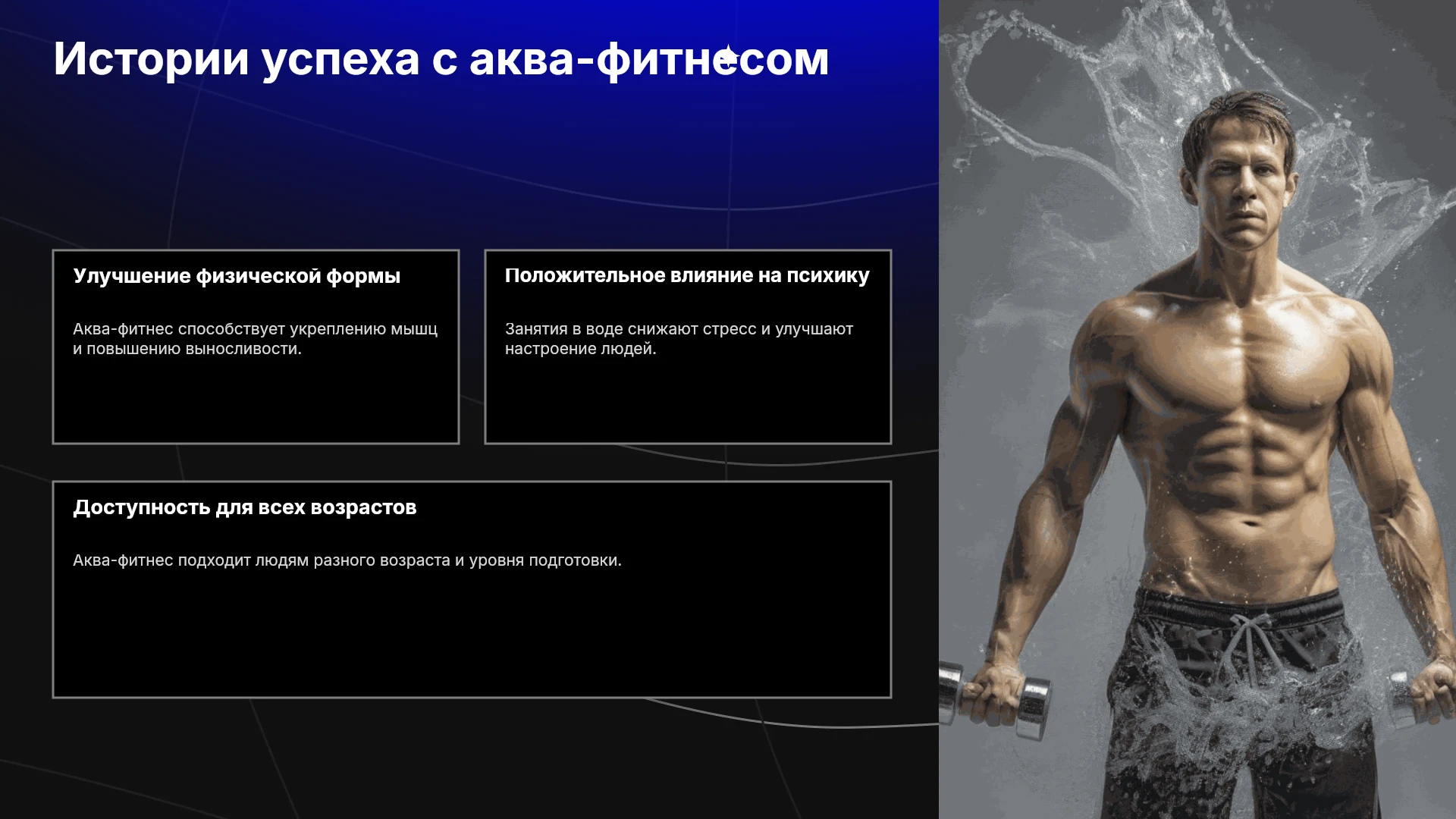 Истории успеха с аква-фитнесом

Улучшение физической формы

Аква-фитнес способствует укреплению мышц и повышению выносливости.

Положительное влияние на психику

Занятия в воде снижают стресс и улучшают настроение людей.

Доступность для всех возрастов

Аква-фитнес подходит людям разного возраста и уровня подготовки.